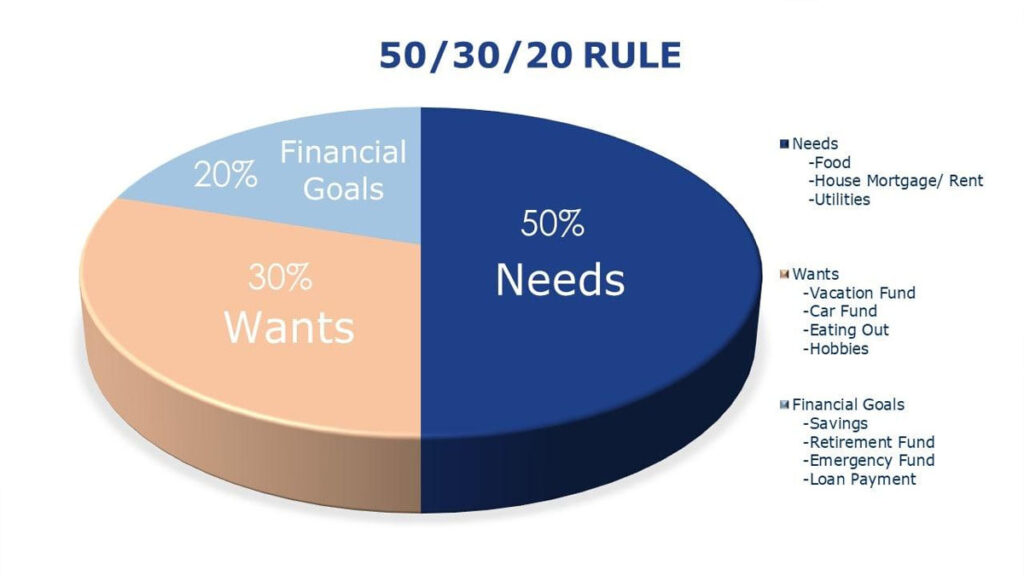 50/30/20 RULE

20% Financial Goals

30% Wants

50% Needs

Needs
-Food
-House Mortgage/ Rent
-Utilities

Wants
-Vacation Fund
-Car Fund
-Eating Out
-Hobbies

Financial Goals
-Savings
-Retirement Fund
-Emergency Fund
-Loan Payment